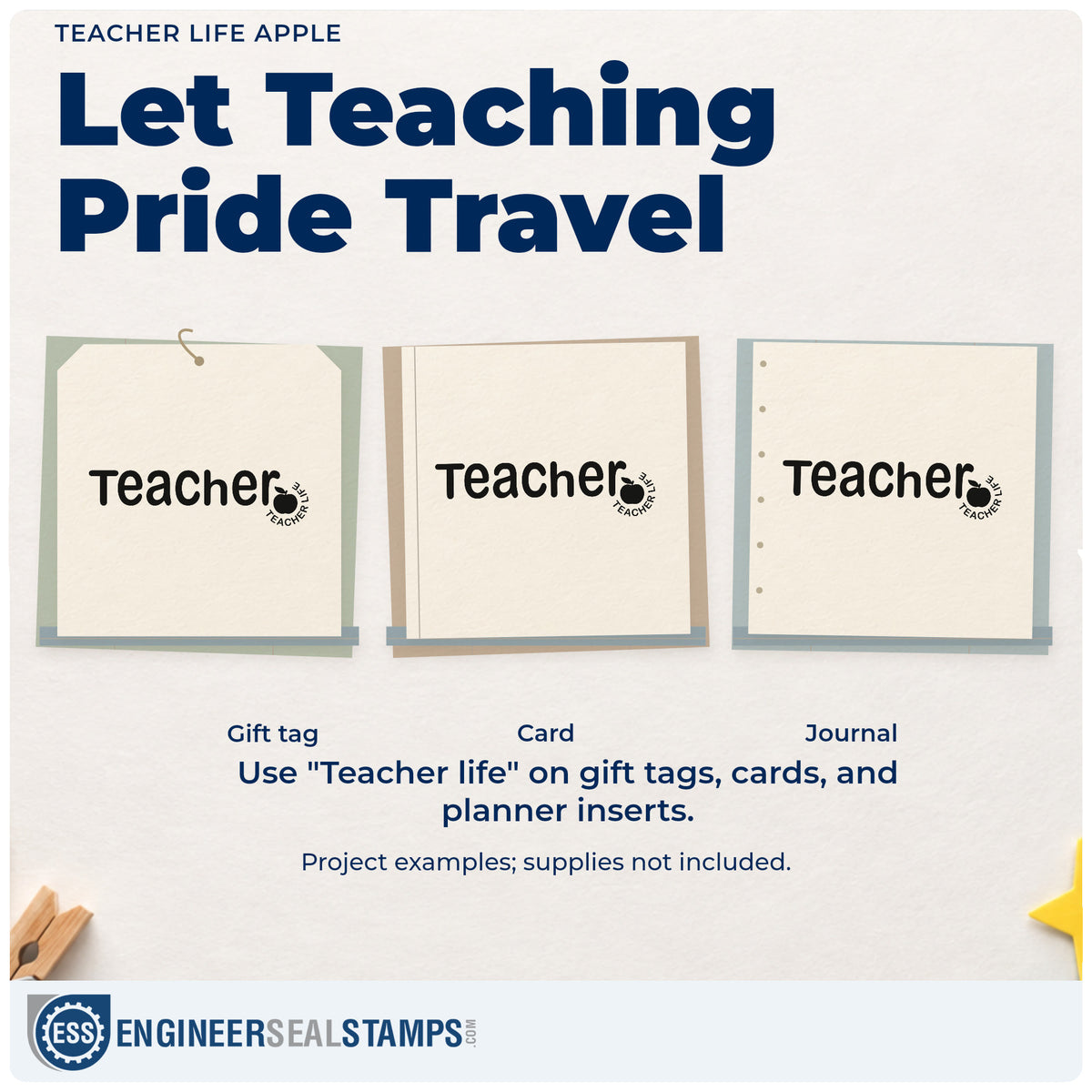 TEACHER LIFE APPLE

Let Teaching Pride Travel

Teacher
TEACHER LIFE

Teacher
TEACHER LIFE

Teacher
TEACHER LIFE

Gift tag

Card

Journal

Use "Teacher life" on gift tags, cards, and planner inserts.

Project examples; supplies not included.

ESS ENGINEERSEALSTAMPS.COM